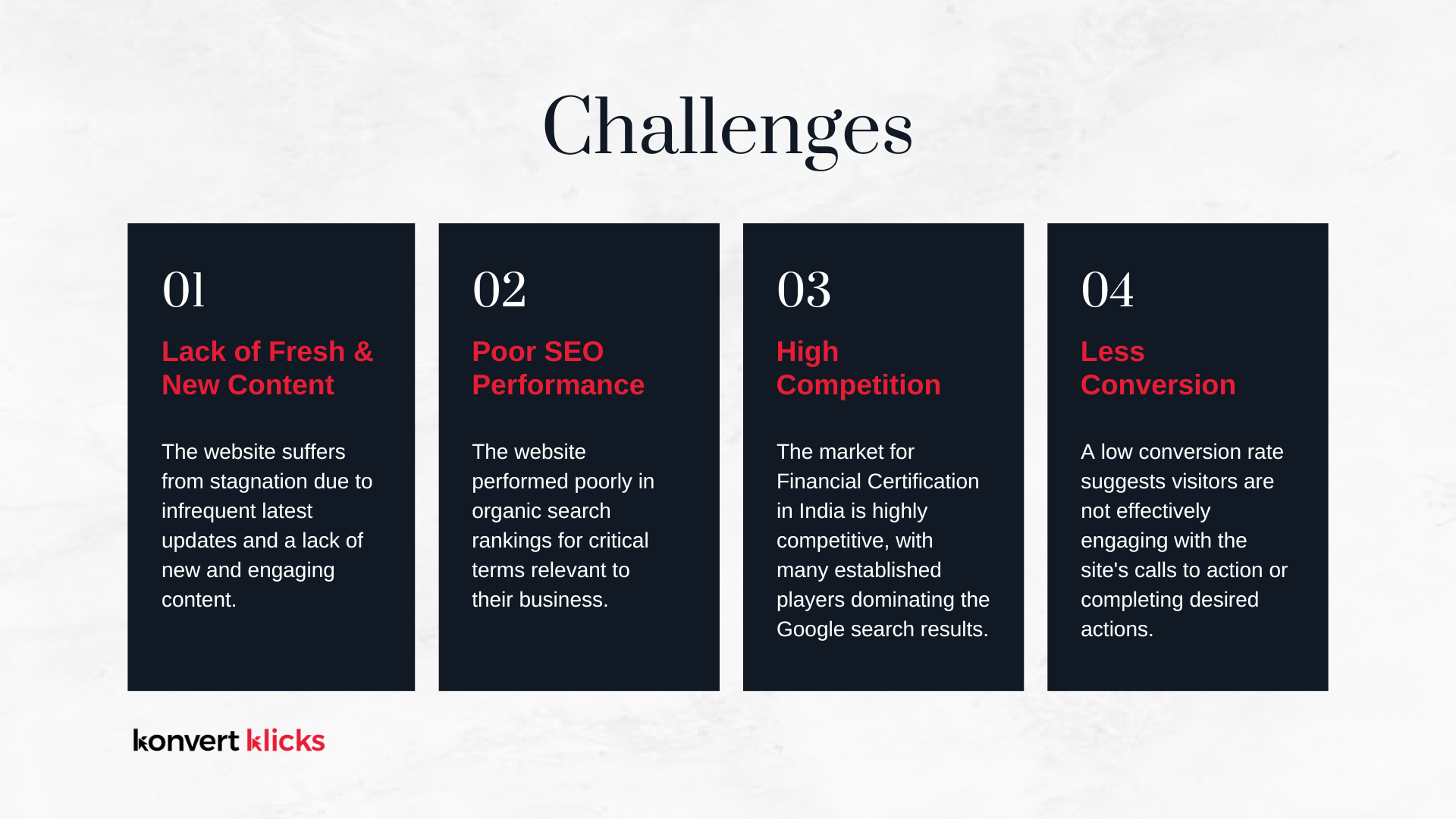 Challenges

01

Lack of Fresh & New Content

The website suffers from stagnation due to infrequent latest updates and a lack of new and engaging content.

02

Poor SEO Performance

The website performed poorly in organic search rankings for critical terms relevant to their business.

03

High Competition

The market for Financial Certification in India is highly competitive, with many established players dominating the Google search results.

04

Less Conversion

A low conversion rate suggests visitors are not effectively engaging with the site's calls to action or completing desired actions.

konvert klicks